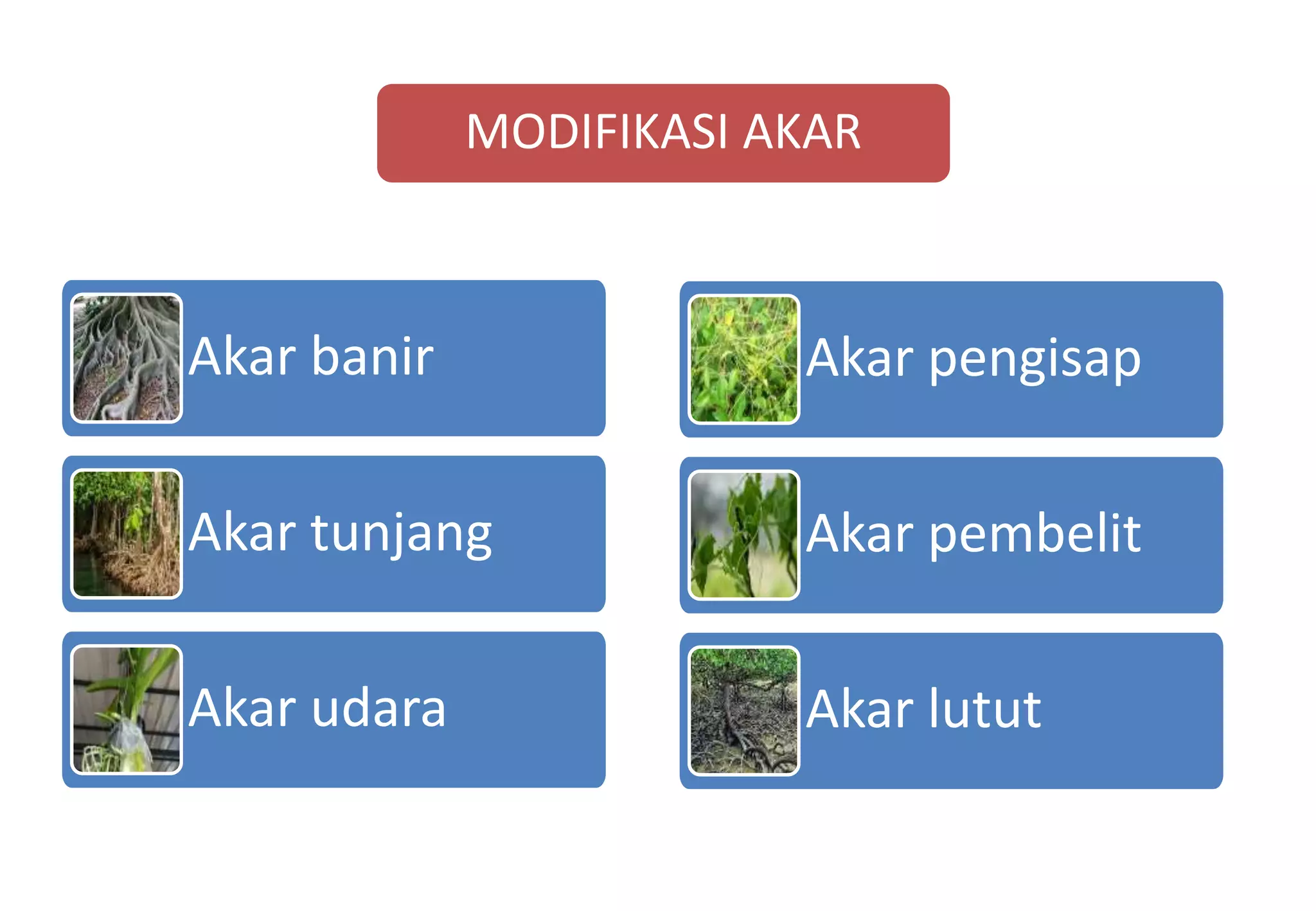 MODIFIKASI AKAR

Akar banir

Akar tunjang

Akar udara

Akar pengisap

Akar pembelit

Akar lutut